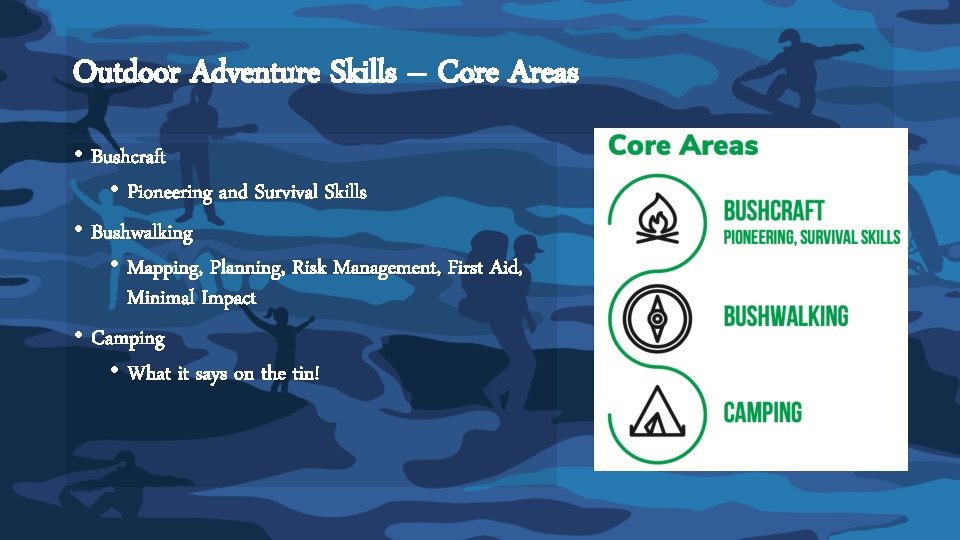 Outdoor Adventure Skills – Core Areas

• Bushcraft
  • Pioneering and Survival Skills
• Bushwalking
  • Mapping, Planning, Risk Management, First Aid, Minimal Impact
• Camping
  • What it says on the tin!

Core Areas

BUSHCRAFT
PIONEERING, SURVIVAL SKILLS

BUSHWALKING

CAMPING